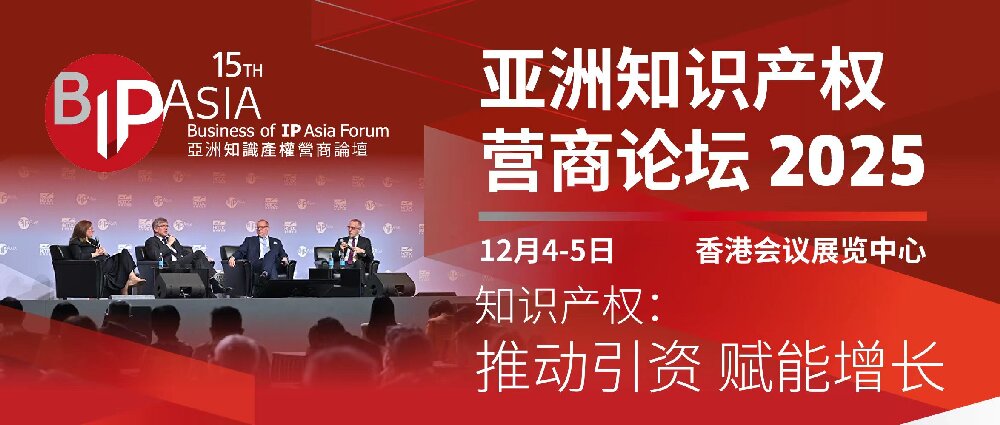 15TH
BIP ASIA
Business of IP Asia Forum
亞洲知識產權營商論壇

亚洲知识产权营商论坛 2025

12月4-5日 香港会议展览中心

知识产权：
推动引资 赋能增长